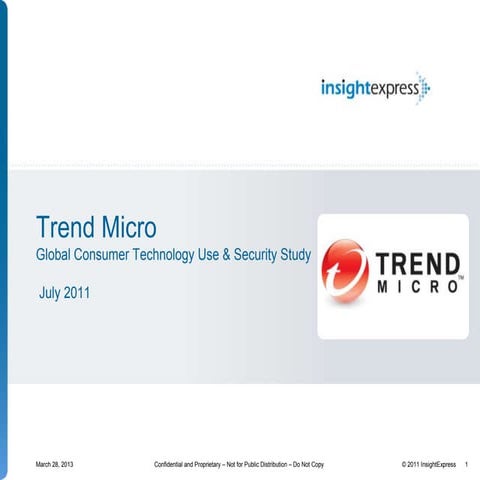 insightexpress

Trend Micro
Global Consumer Technology Use & Security Study

July 2011

TREND MICRO™

March 28, 2013
Confidential and Proprietary – Not for Public Distribution – Do Not Copy
© 2011 InsightExpress
1